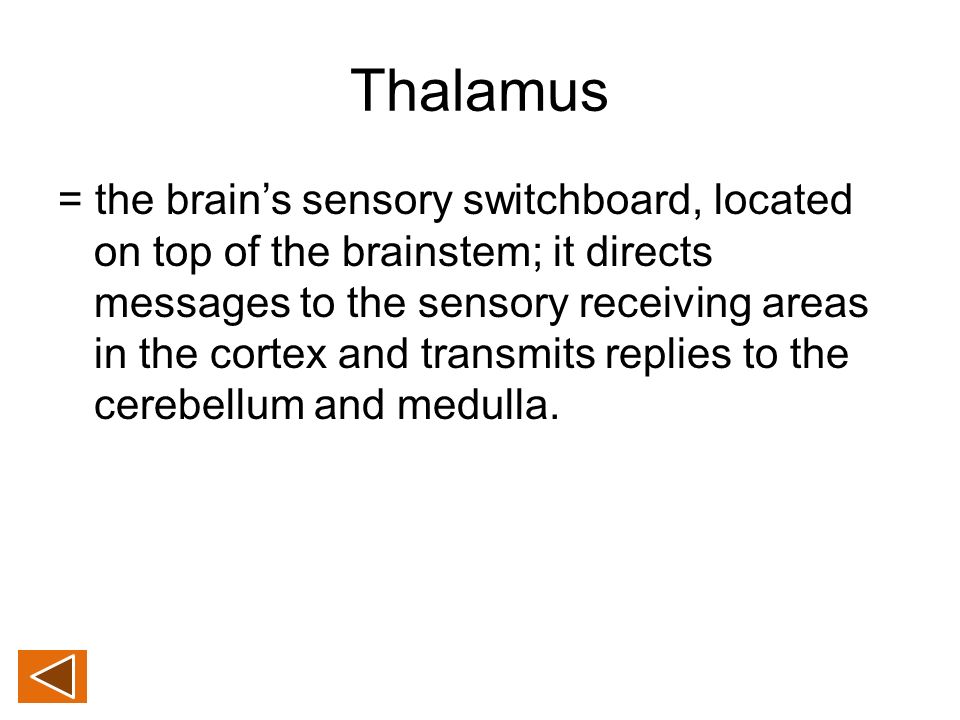 Thalamus

= the brain’s sensory switchboard, located on top of the brainstem; it directs messages to the sensory receiving areas in the cortex and transmits replies to the cerebellum and medulla.